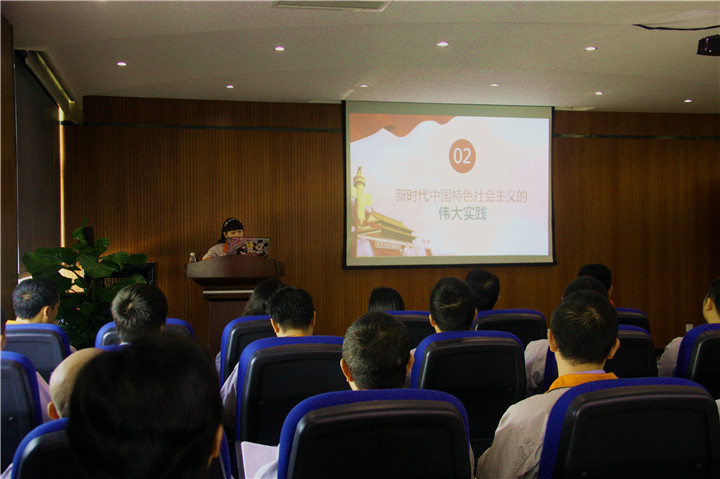 02

新时代中国特色社会主义的
伟大实践